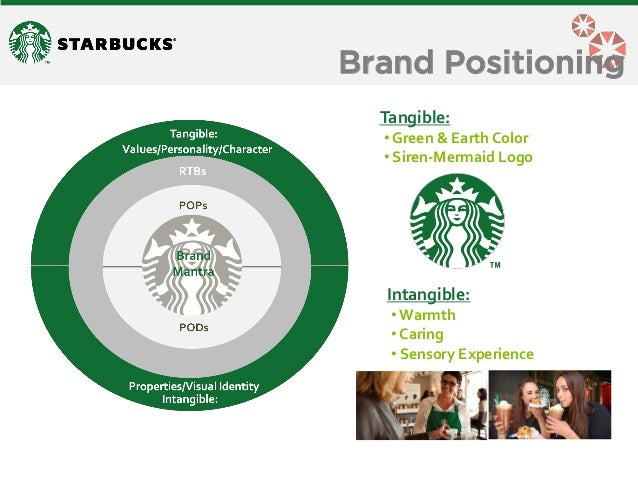 STARBUCKS®

Brand Positioning

Tangible:
Values/Personality/Character

RTBs

POPs

Brand
Mantra

PODs

Properties/Visual Identity
Intangible:

Tangible:
• Green & Earth Color
• Siren-Mermaid Logo

TM

Intangible:
• Warmth
• Caring
• Sensory Experience